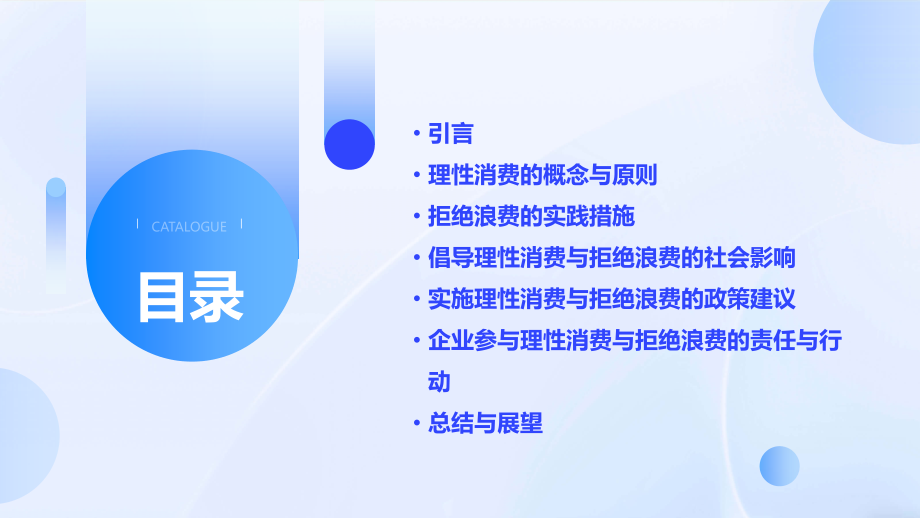 CATALOGUE

目录

• 引言
• 理性消费的概念与原则
• 拒绝浪费的实践措施
• 倡导理性消费与拒绝浪费的社会影响
• 实施理性消费与拒绝浪费的政策建议
• 企业参与理性消费与拒绝浪费的责任与行动
• 总结与展望